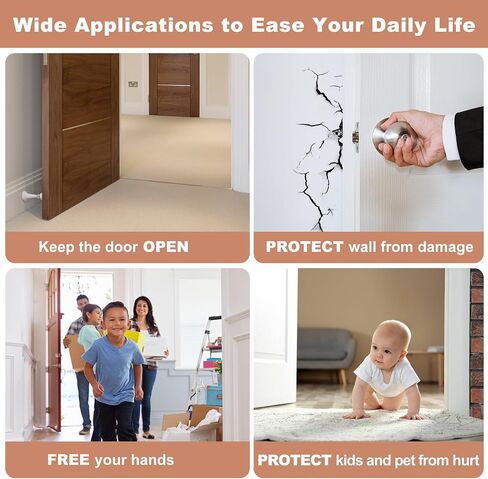 Wide Applications to Ease Your Daily Life

Keep the door OPEN

PROTECT wall from damage

FREE your hands

PROTECT kids and pet from hurt